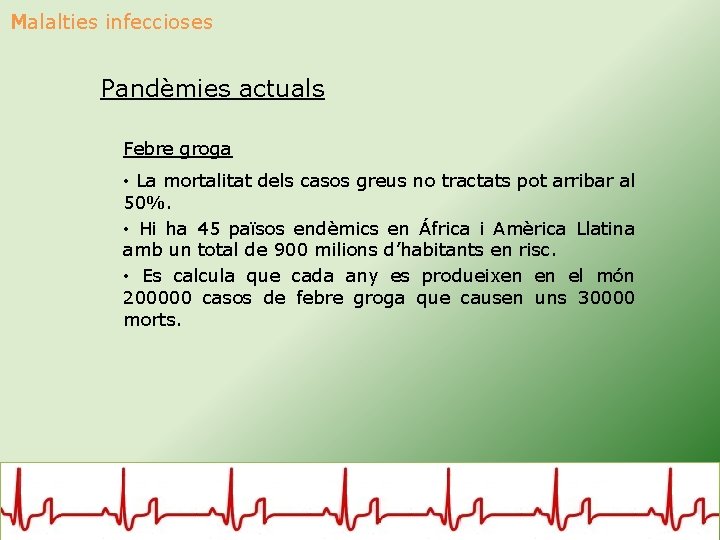 Malalties infeccioses

Pandèmies actuals

Febre groga

• La mortalitat dels casos greus no tractats pot arribar al 50%.

• Hi ha 45 països endèmics en África i Amèrica Llatina amb un total de 900 milions d'habitants en risc.

• Es calcula que cada any es produeixen en el món 200000 casos de febre groga que causen uns 30000 morts.